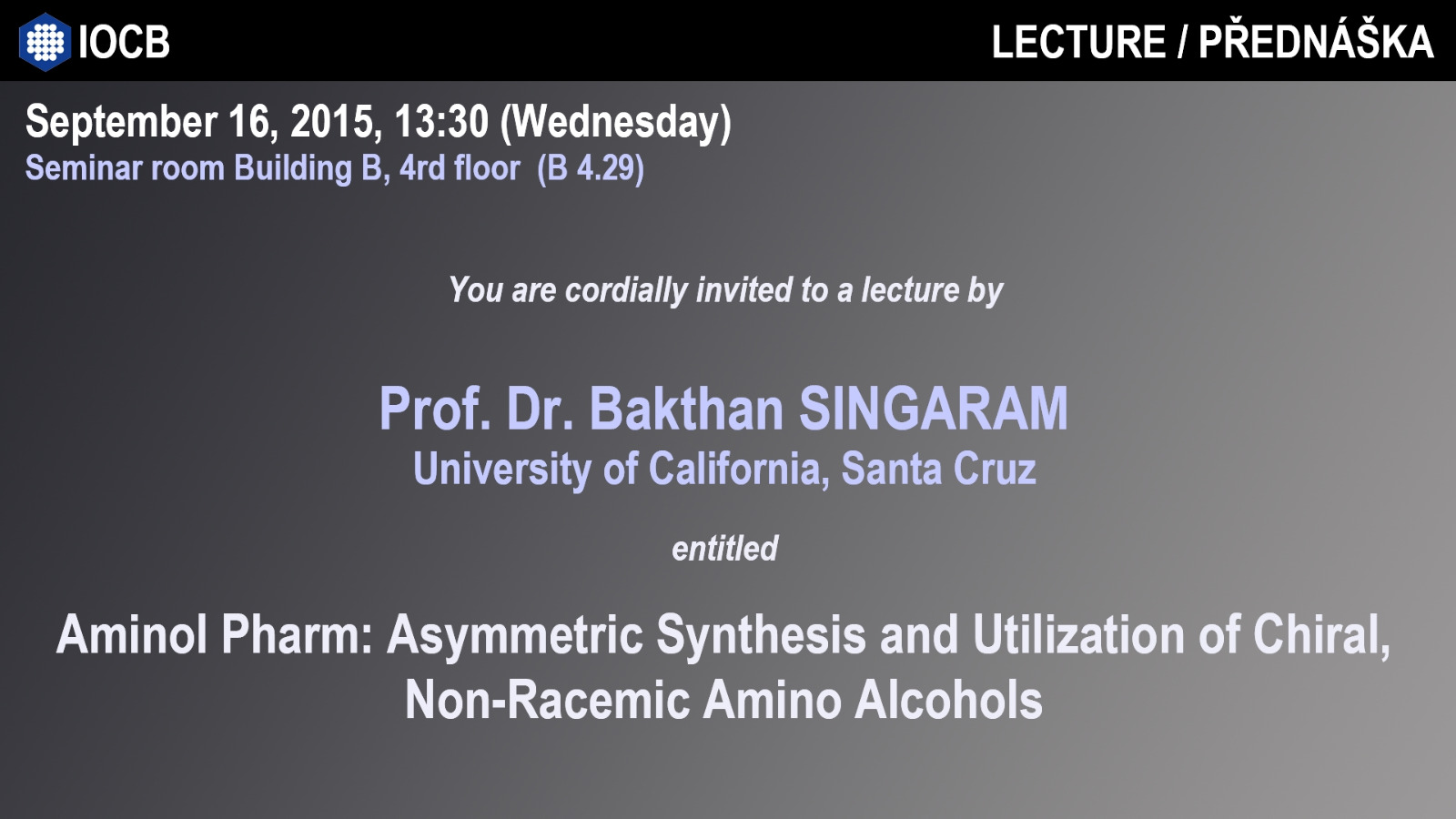 IOCB

LECTURE / PŘEDNÁŠKA

September 16, 2015, 13:30 (Wednesday)
Seminar room Building B, 4rd floor (B 4.29)

You are cordially invited to a lecture by

Prof. Dr. Bakthan SINGARAM
University of California, Santa Cruz

entitled

Aminol Pharm: Asymmetric Synthesis and Utilization of Chiral, Non-Racemic Amino Alcohols